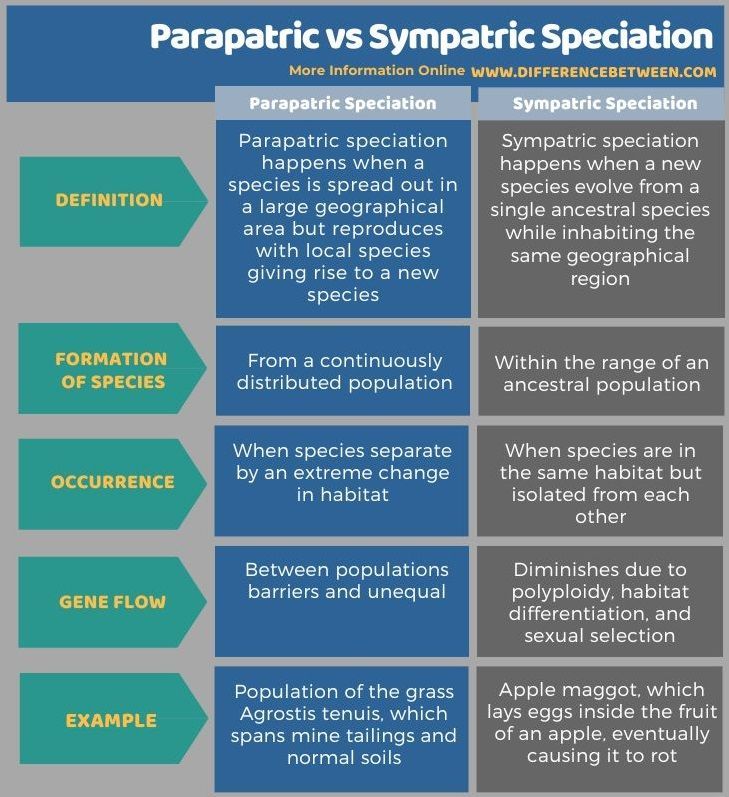 Parapatric vs Sympatric Speciation

More Information Online WWW.DIFFERENCEBETWEEN.COM

| | Parapatric Speciation | Sympatric Speciation |
|---|---|---|
| DEFINITION | Parapatric speciation happens when a species is spread out in a large geographical area but reproduces with local species giving rise to a new species | Sympatric speciation happens when a new species evolve from a single ancestral species while inhabiting the same geographical region |
| FORMATION OF SPECIES | From a continuously distributed population | Within the range of an ancestral population |
| OCCURRENCE | When species separate by an extreme change in habitat | When species are in the same habitat but isolated from each other |
| GENE FLOW | Between populations barriers and unequal | Diminishes due to polyploidy, habitat differentiation, and sexual selection |
| EXAMPLE | Population of the grass Agrostis tenuis, which spans mine tailings and normal soils | Apple maggot, which lays eggs inside the fruit of an apple, eventually causing it to rot |